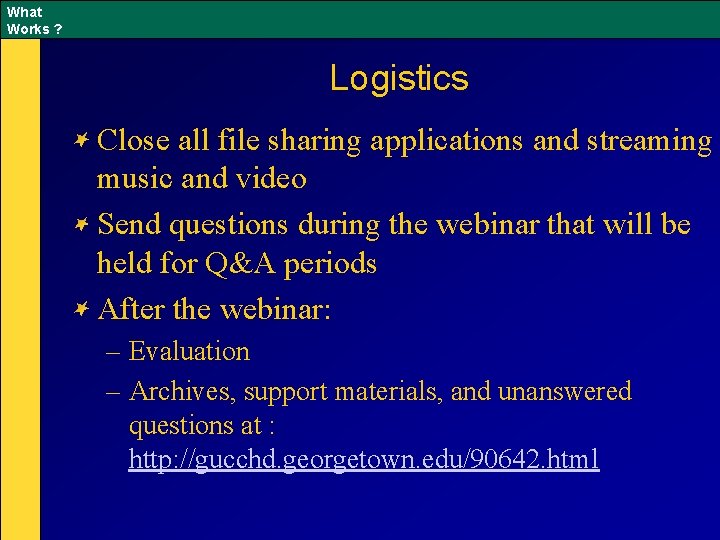 What Works ?

Logistics

Close all file sharing applications and streaming music and video

Send questions during the webinar that will be held for Q&A periods

After the webinar:

– Evaluation

– Archives, support materials, and unanswered questions at : http://gucchd.georgetown.edu/90642.html